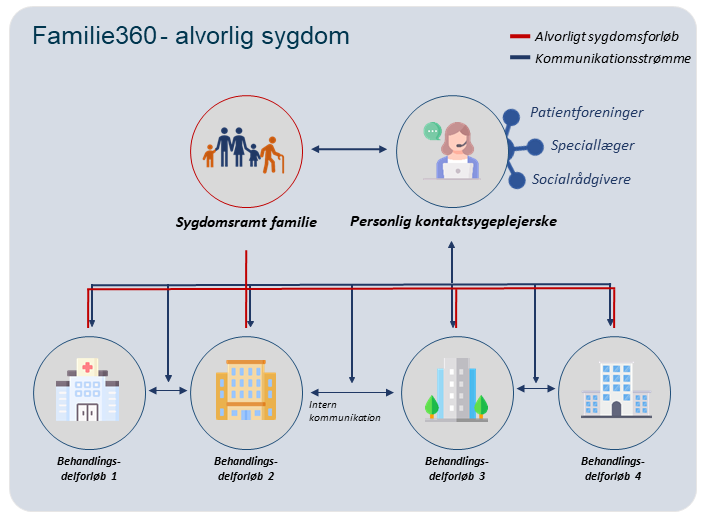 Familie360 - alvorlig sygdom

Alvorligt sygdomsforløb
Kommunikationsstrømme

Patientforeninger
Speciallæger
Socialrådgivere

Sygdomsramt familie

Personlig kontaktsygeplejerske

Intern kommunikation

Behandlings-delforløb 1

Behandlings-delforløb 2

Behandlings-delforløb 3

Behandlings-delforløb 4